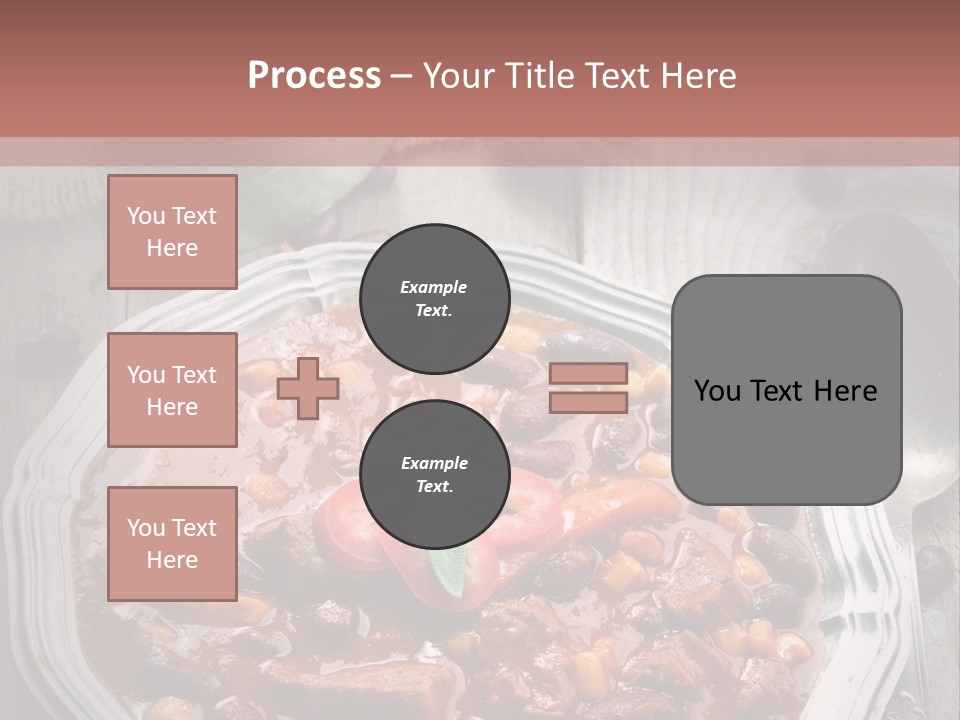 Process – Your Title Text Here

You Text Here

You Text Here

You Text Here

Example Text.

Example Text.

You Text Here